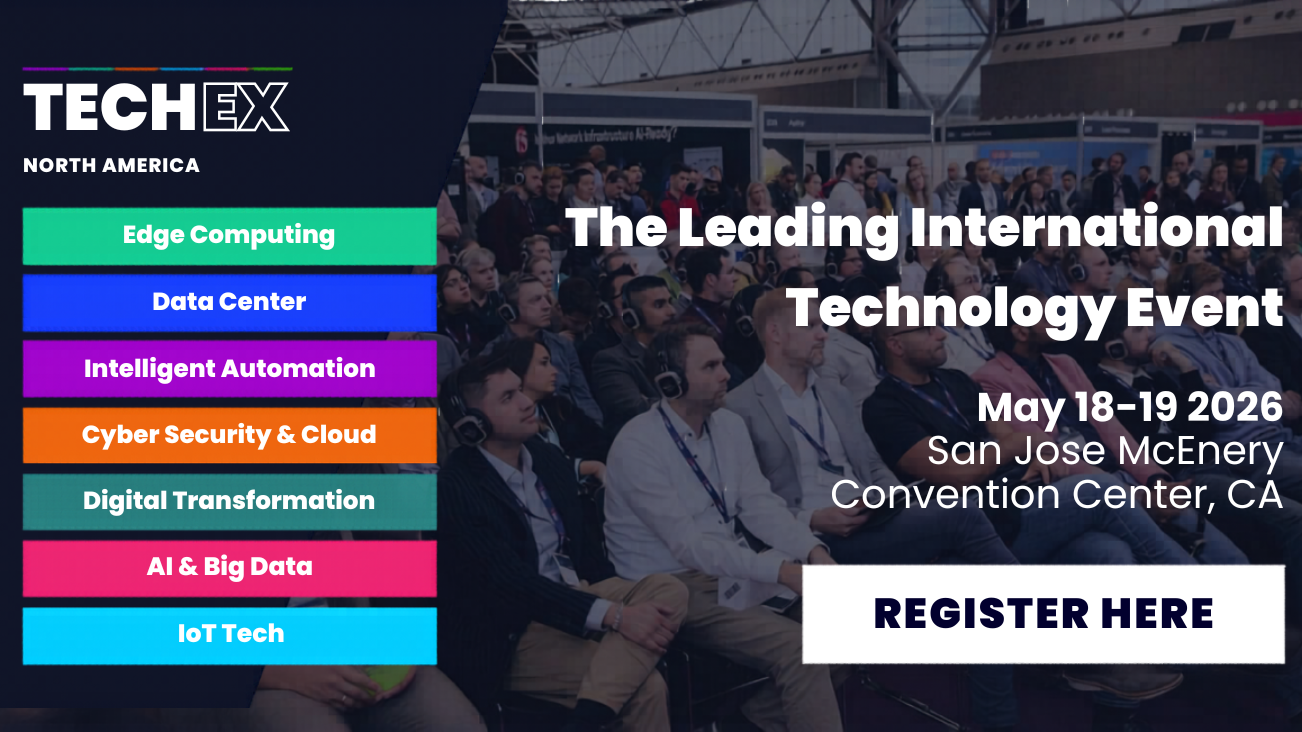 TECHEX
NORTH AMERICA

Edge Computing

Data Center

Intelligent Automation

Cyber Security & Cloud

Digital Transformation

AI & Big Data

IoT Tech

The Leading International Technology Event

May 18-19 2026
San Jose McEnery Convention Center, CA

REGISTER HERE